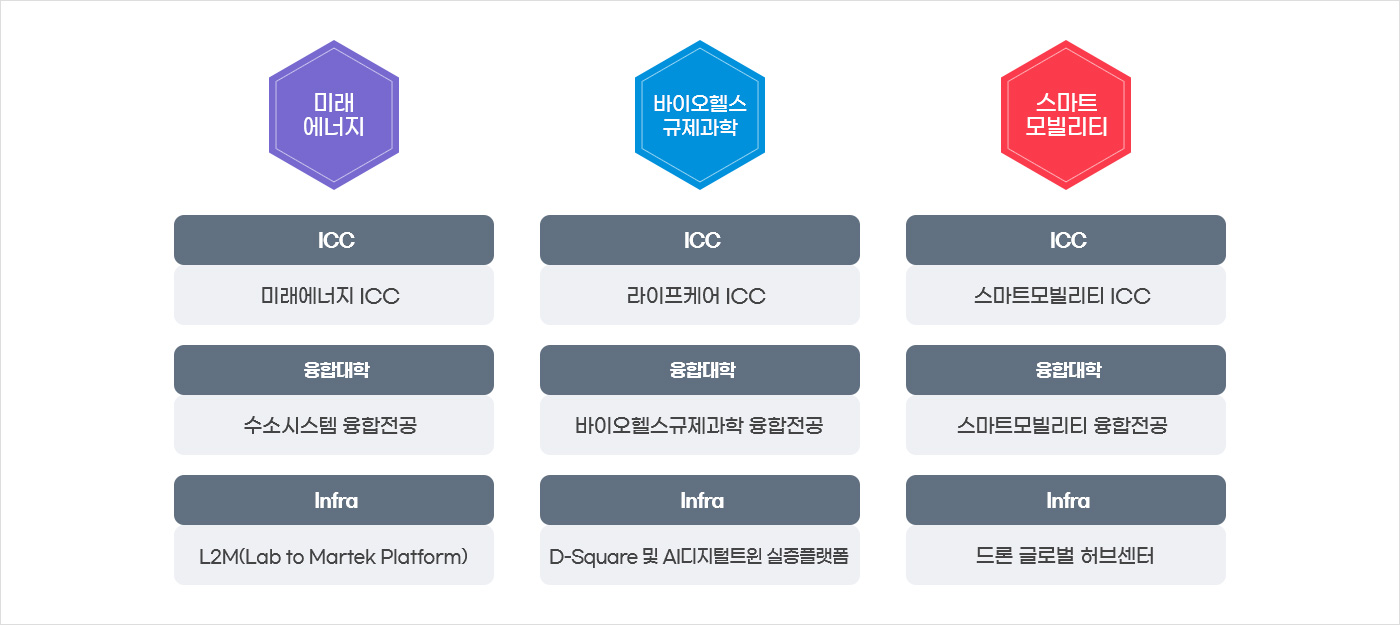 미래
에너지

ICC

미래에너지 ICC

융합대학

수소시스템 융합전공

Infra

L2M(Lab to Martek Platform)

바이오헬스
규제과학

ICC

라이프케어 ICC

융합대학

바이오헬스규제과학 융합전공

Infra

D-Square 및 AI디지털트윈 실증플랫폼

스마트
모빌리티

ICC

스마트모빌리티 ICC

융합대학

스마트모빌리티 융합전공

Infra

드론 글로벌 허브센터